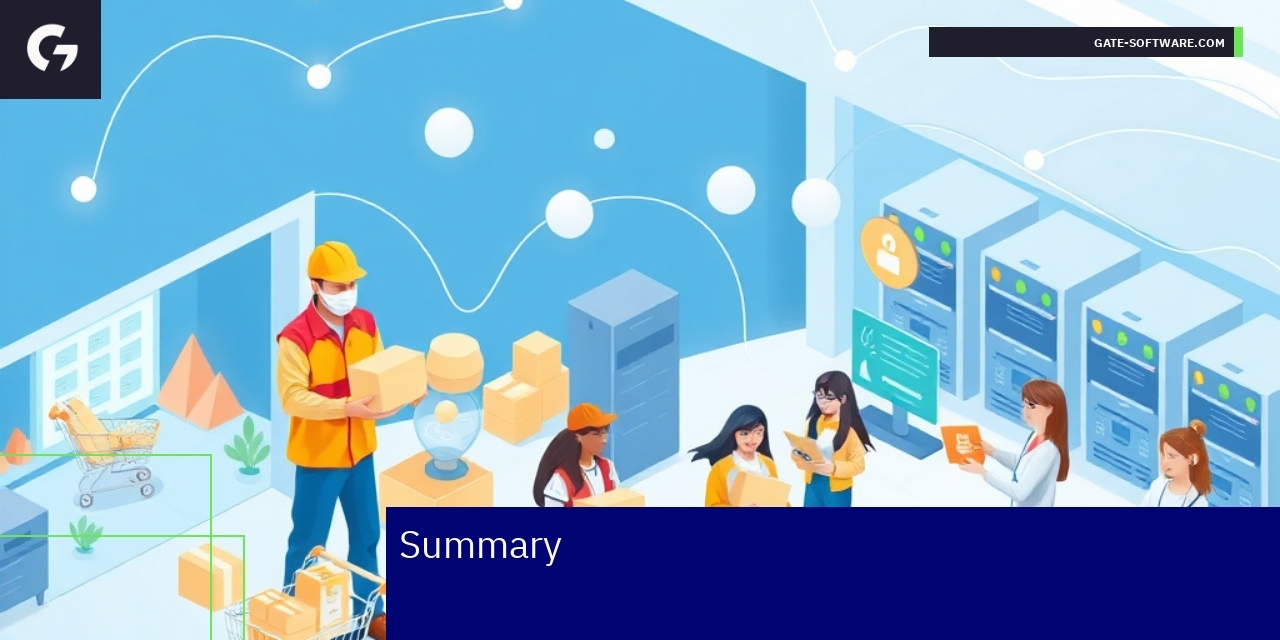 GATE-SOFTWARE.COM

Summary